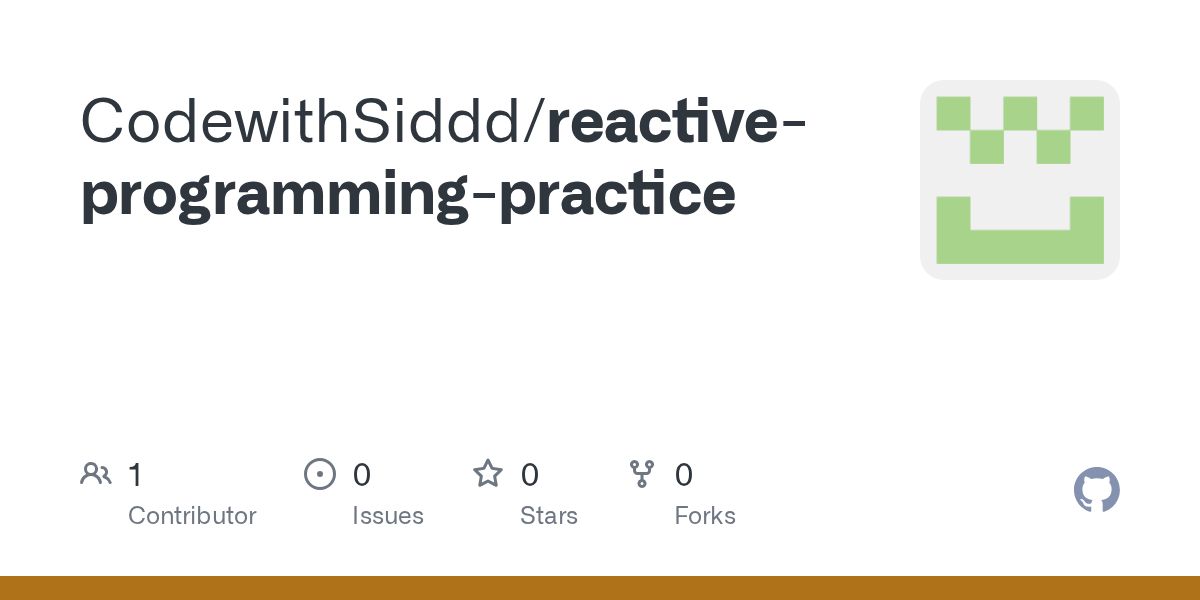 CodewithSiddd/reactive-programming-practice

1 Contributor

0 Issues

0 Stars

0 Forks